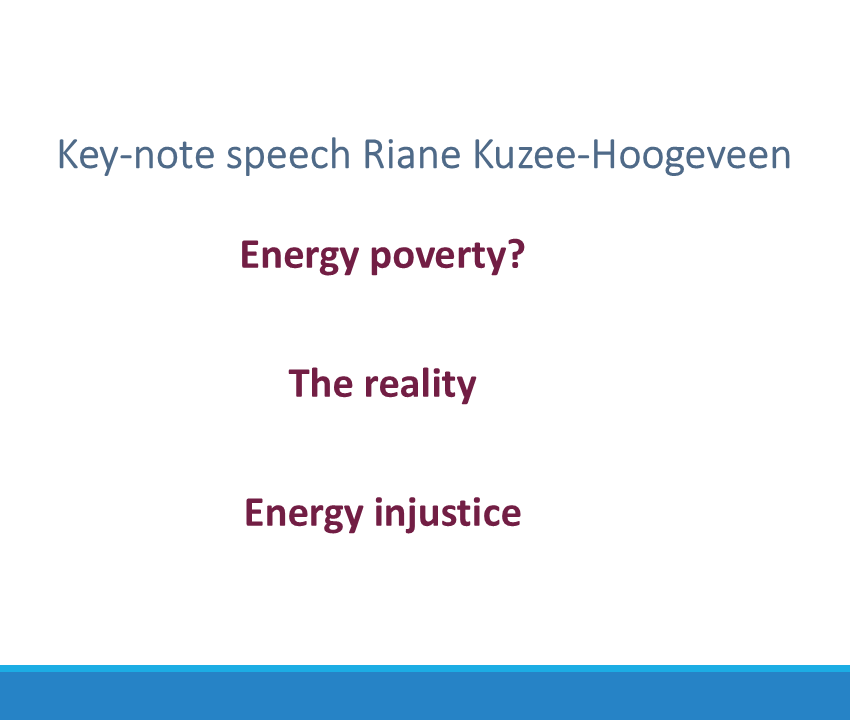 Key-note speech Riane Kuzee-Hoogeveen

Energy poverty?

The reality

Energy injustice